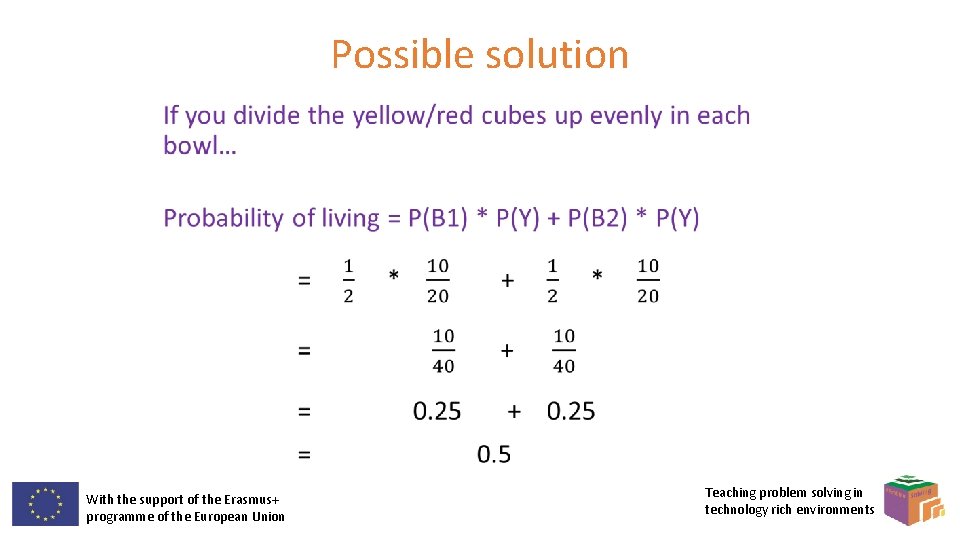 Possible solution

If you divide the yellow/red cubes up evenly in each bowl…

Probability of living = P(B1) * P(Y) + P(B2) * P(Y)

$= \frac{1}{2} * \frac{10}{20} + \frac{1}{2} * \frac{10}{20}$

$= \frac{10}{40} + \frac{10}{40}$

$= 0.25 + 0.25$

$= 0.5$

With the support of the Erasmus+ programme of the European Union

Teaching problem solving in technology rich environments